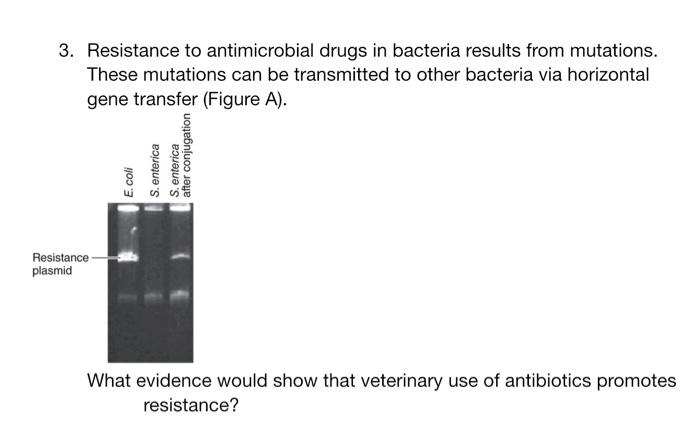 3. Resistance to antimicrobial drugs in bacteria results from mutations. These mutations can be transmitted to other bacteria via horizontal gene transfer (Figure A).

E. coli

S. enterica

S. enterica after conjugation

Resistance plasmid

What evidence would show that veterinary use of antibiotics promotes resistance?